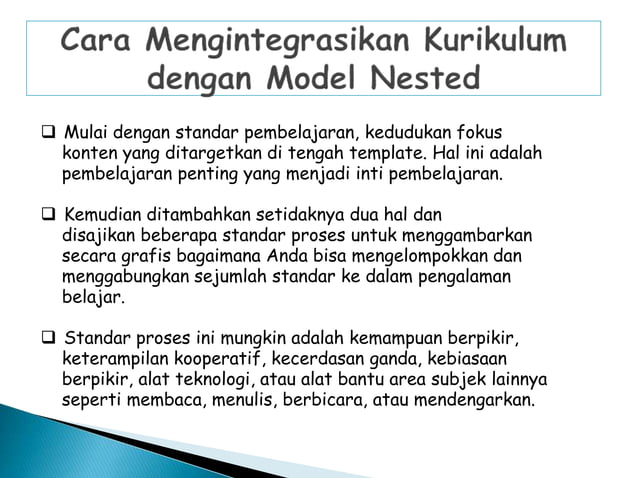 Cara Mengintegrasikan Kurikulum dengan Model Nested

❑ Mulai dengan standar pembelajaran, kedudukan fokus konten yang ditargetkan di tengah template. Hal ini adalah pembelajaran penting yang menjadi inti pembelajaran.

❑ Kemudian ditambahkan setidaknya dua hal dan disajikan beberapa standar proses untuk menggambarkan secara grafis bagaimana Anda bisa mengelompokkan dan menggabungkan sejumlah standar ke dalam pengalaman belajar.

❑ Standar proses ini mungkin adalah kemampuan berpikir, keterampilan kooperatif, kecerdasan ganda, kebiasaan berpikir, alat teknologi, atau alat bantu area subjek lainnya seperti membaca, menulis, berbicara, atau mendengarkan.